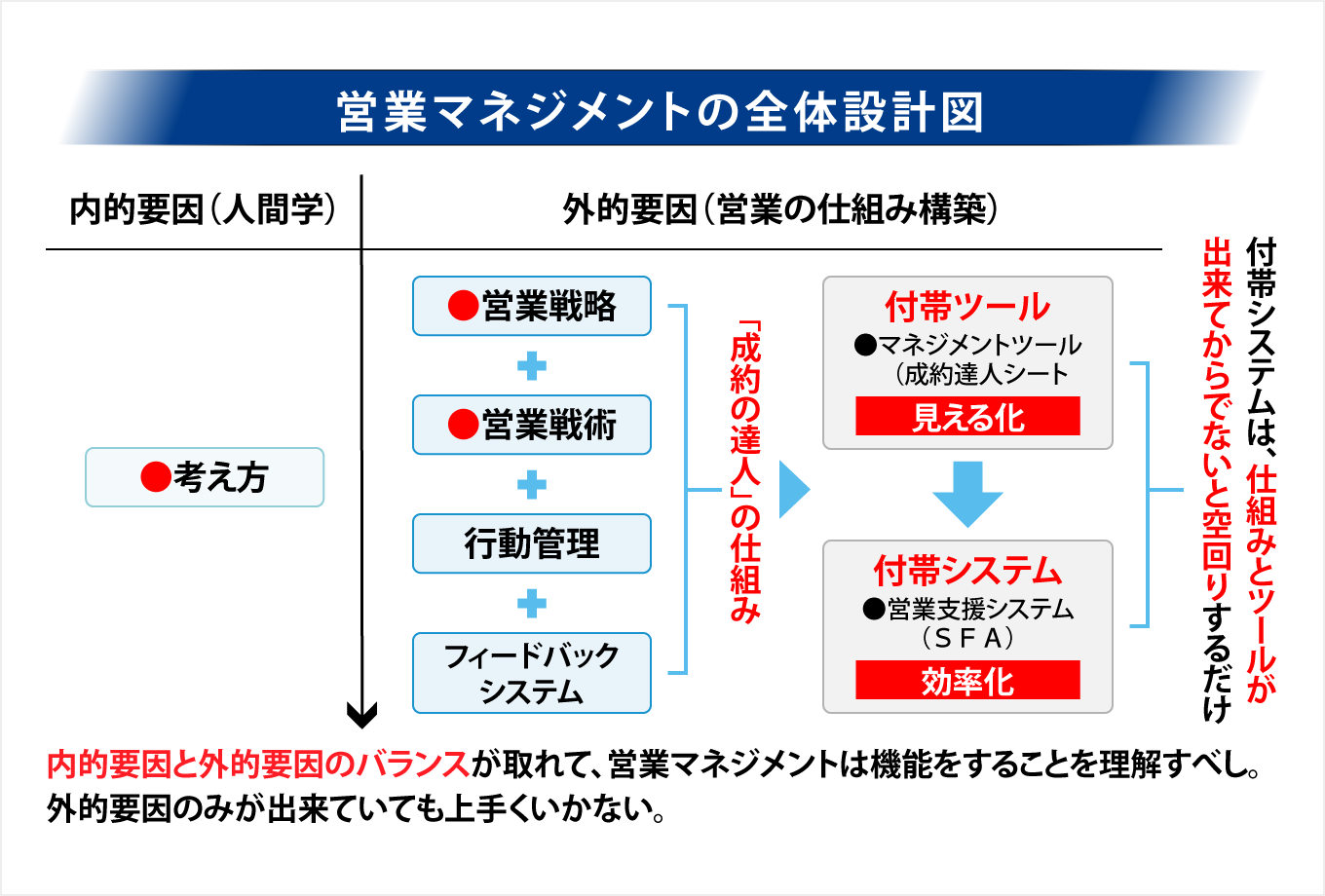 営業マネジメントの全体設計図

内的要因（人間学）

外的要因（営業の仕組み構築）

●考え方

●営業戦略

＋

●営業戦術

＋

行動管理

＋

フィードバックシステム

「成約の達人」の仕組み

付帯ツール
●マネジメントツール
（成約達人シート
見える化

付帯システム
●営業支援システム
（ＳＦＡ）
効率化

付帯システムは、仕組みとツールが出来てからでないと空回りするだけ

内的要因と外的要因のバランスが取れて、営業マネジメントは機能をすることを理解すべし。
外的要因のみが出来ていても上手くいかない。